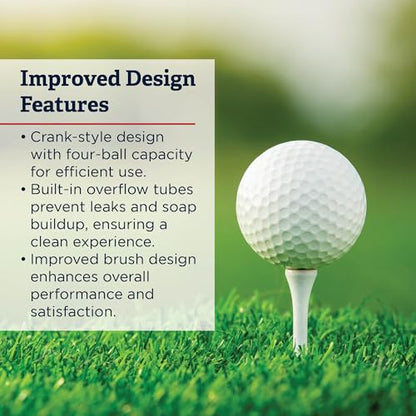 Improved Design Features

• Crank-style design with four-ball capacity for efficient use.
• Built-in overflow tubes prevent leaks and soap buildup, ensuring a clean experience.
• Improved brush design enhances overall performance and satisfaction.